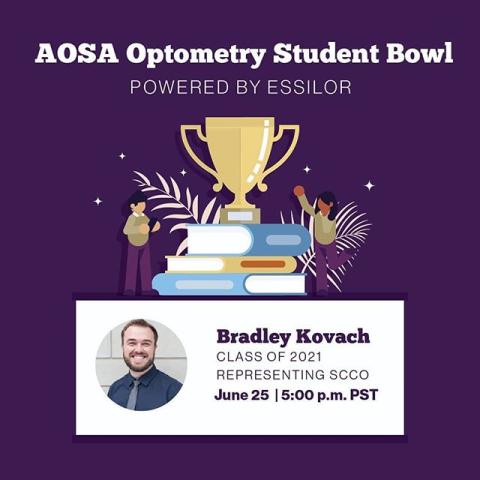 AOSA Optometry Student Bowl
POWERED BY ESSILOR

Bradley Kovach
CLASS OF 2021
REPRESENTING SCCO
June 25 | 5:00 p.m. PST